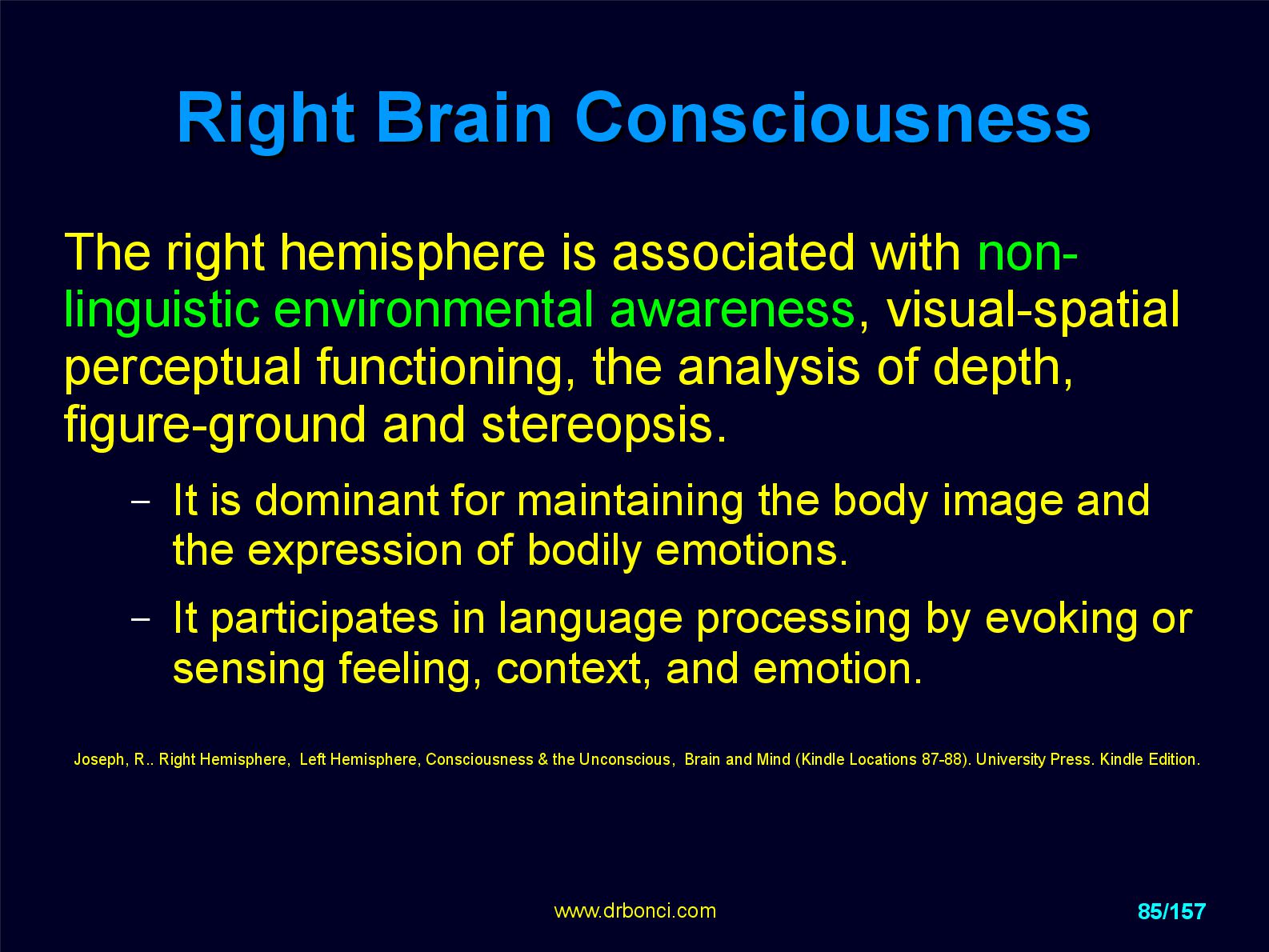 Right Brain Consciousness

The right hemisphere is associated with non-linguistic environmental awareness, visual-spatial perceptual functioning, the analysis of depth, figure-ground and stereopsis.

– It is dominant for maintaining the body image and the expression of bodily emotions.

– It participates in language processing by evoking or sensing feeling, context, and emotion.

Joseph, R.. Right Hemisphere, Left Hemisphere, Consciousness & the Unconscious, Brain and Mind (Kindle Locations 87-88). University Press. Kindle Edition.

www.drbonci.com

85/157